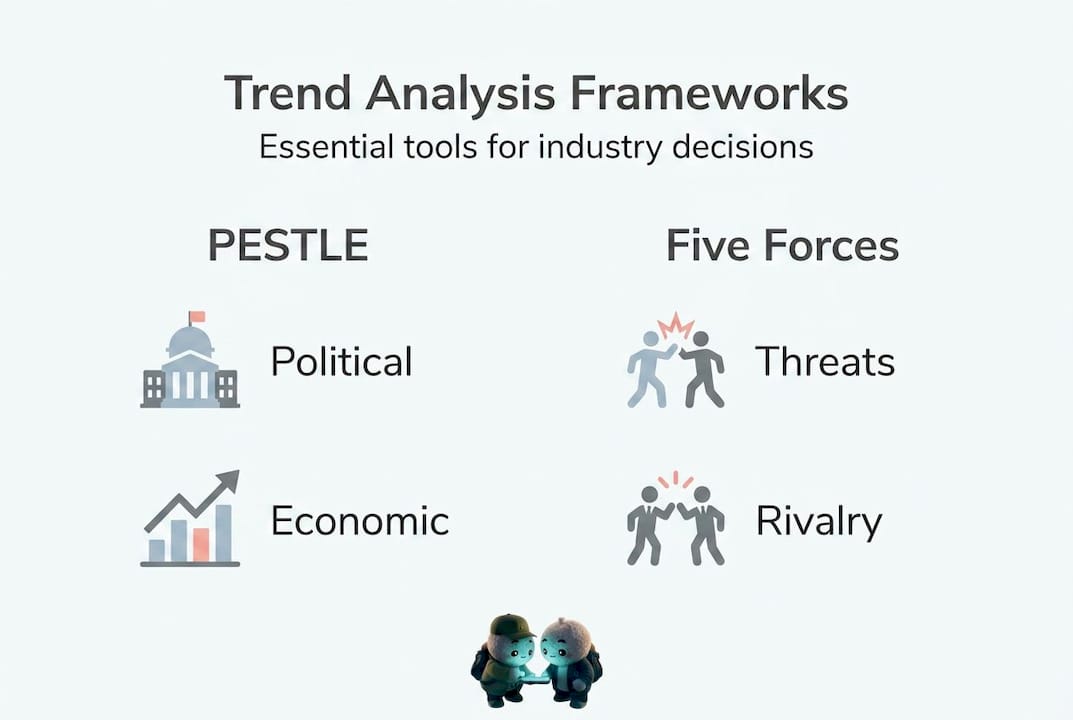 Trend Analysis Frameworks
Essential tools for industry decisions

PESTLE

Political

Economic

Five Forces

Threats

Rivalry